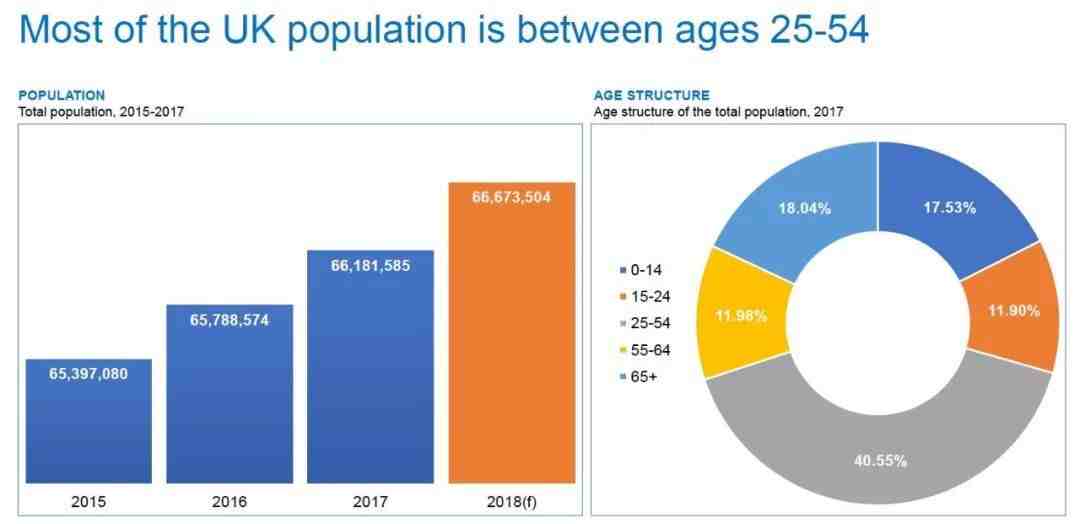 Most of the UK population is between ages 25-54

POPULATION
Total population, 2015-2017

65,397,080
65,788,574
66,181,585
66,673,504

2015
2016
2017
2018(f)

AGE STRUCTURE
Age structure of the total population, 2017

0-14
15-24
25-54
55-64
65+

17.53%
11.90%
40.55%
11.98%
18.04%